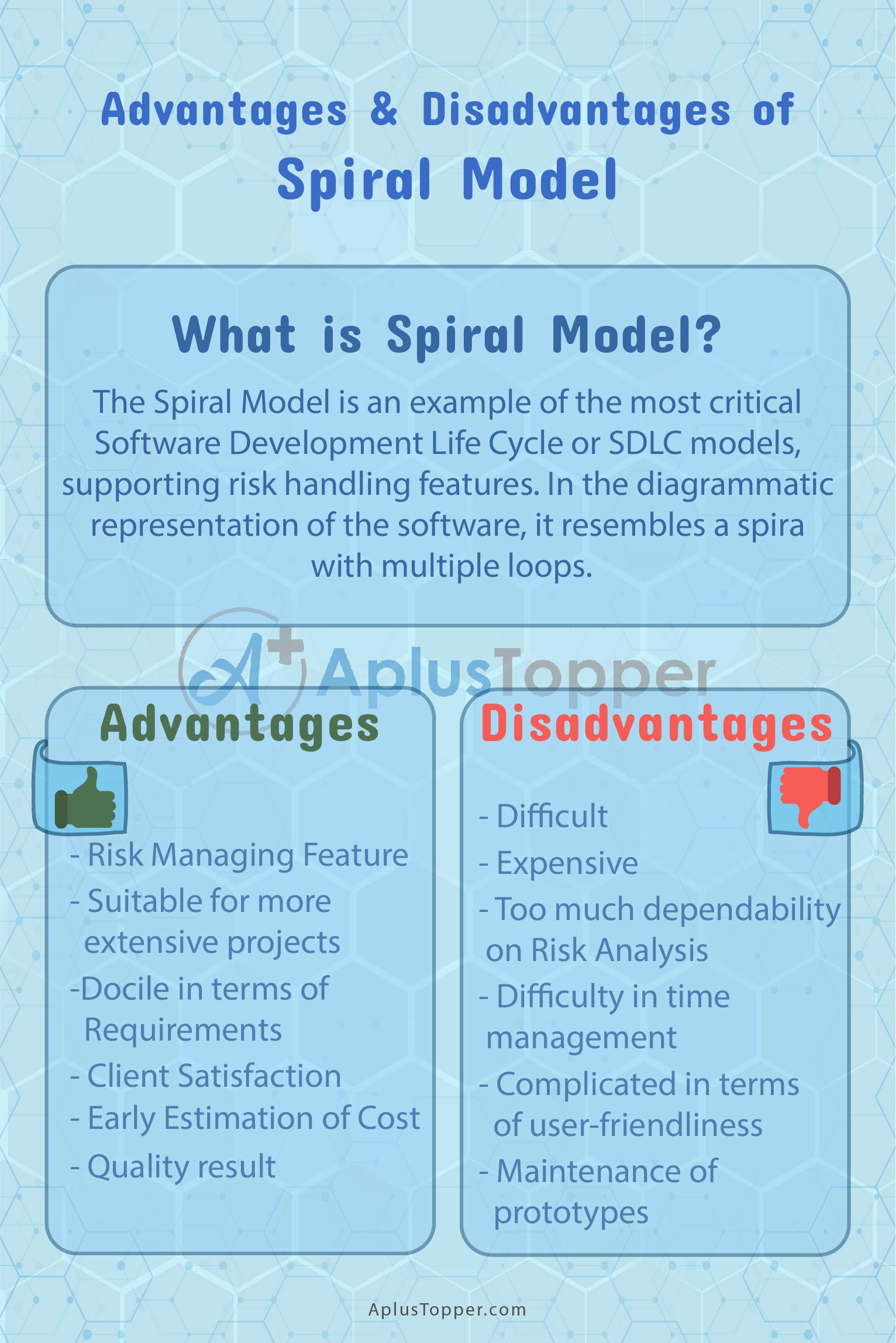 Advantages & Disadvantages of
Spiral Model

What is Spiral Model?

The Spiral Model is an example of the most critical Software Development Life Cycle or SDLC models, supporting risk handling features. In the diagrammatic representation of the software, it resembles a spira with multiple loops.

A+ AplusTopper

Advantages

- Risk Managing Feature
- Suitable for more extensive projects
-Docile in terms of Requirements
- Client Satisfaction
- Early Estimation of Cost
- Quality result

Disadvantages

- Difficult
- Expensive
- Too much dependability on Risk Analysis
- Difficulty in time management
- Complicated in terms of user-friendliness
- Maintenance of prototypes

AplusTopper.com